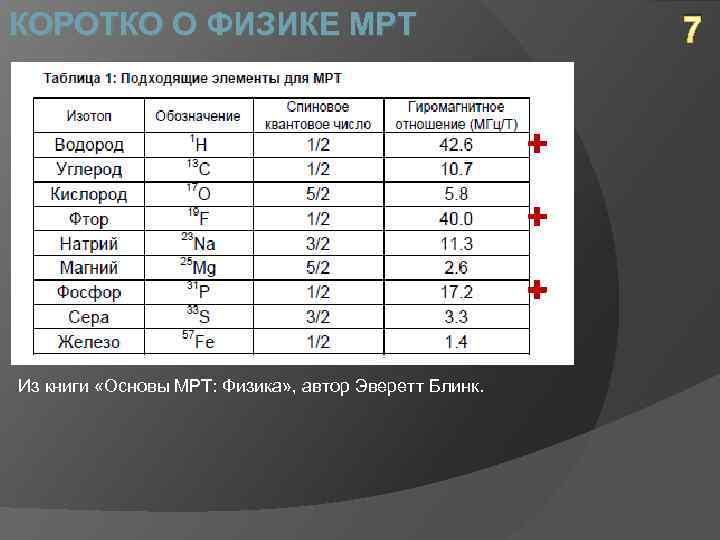 КОРОТКО О ФИЗИКЕ МРТ

7

Таблица 1: Подходящие элементы для МРТ

| Изотоп | Обозначение | Спиновое квантовое число | Гиромагнитное отношение (МГц/Т) |
|---|---|---|---|
| Водород | $^{1}H$ | 1/2 | 42.6 |
| Углерод | $^{13}C$ | 1/2 | 10.7 |
| Кислород | $^{17}O$ | 5/2 | 5.8 |
| Фтор | $^{19}F$ | 1/2 | 40.0 |
| Натрий | $^{23}Na$ | 3/2 | 11.3 |
| Магний | $^{25}Mg$ | 5/2 | 2.6 |
| Фосфор | $^{31}P$ | 1/2 | 17.2 |
| Сера | $^{33}S$ | 3/2 | 3.3 |
| Железо | $^{57}Fe$ | 1/2 | 1.4 |

Из книги «Основы МРТ: Физика», автор Эверетт Блинк.